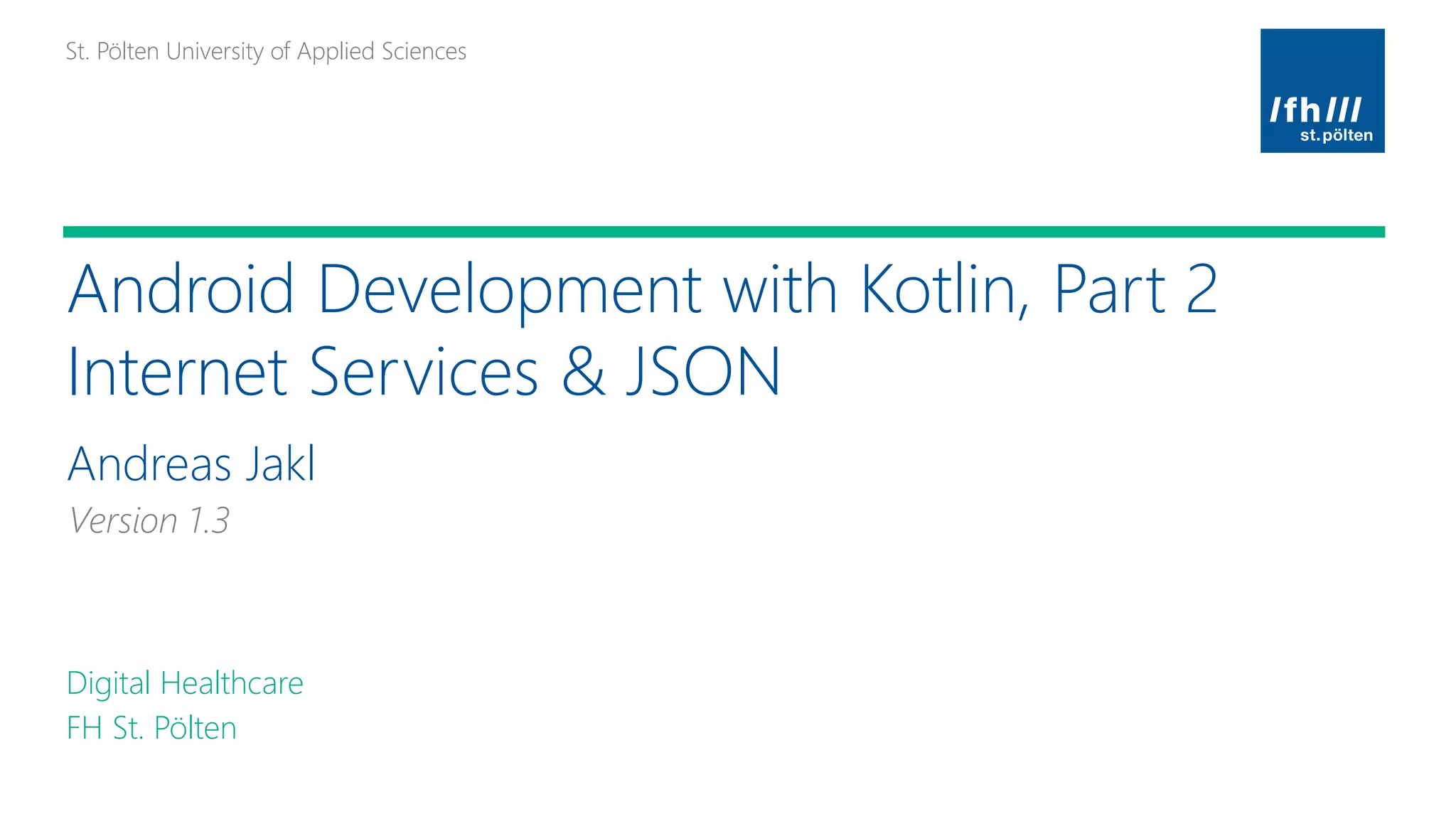 St. Pölten University of Applied Sciences

/fh///
st.pölten

Android Development with Kotlin, Part 2
Internet Services & JSON

Andreas Jakl

Version 1.3

Digital Healthcare
FH St. Pölten